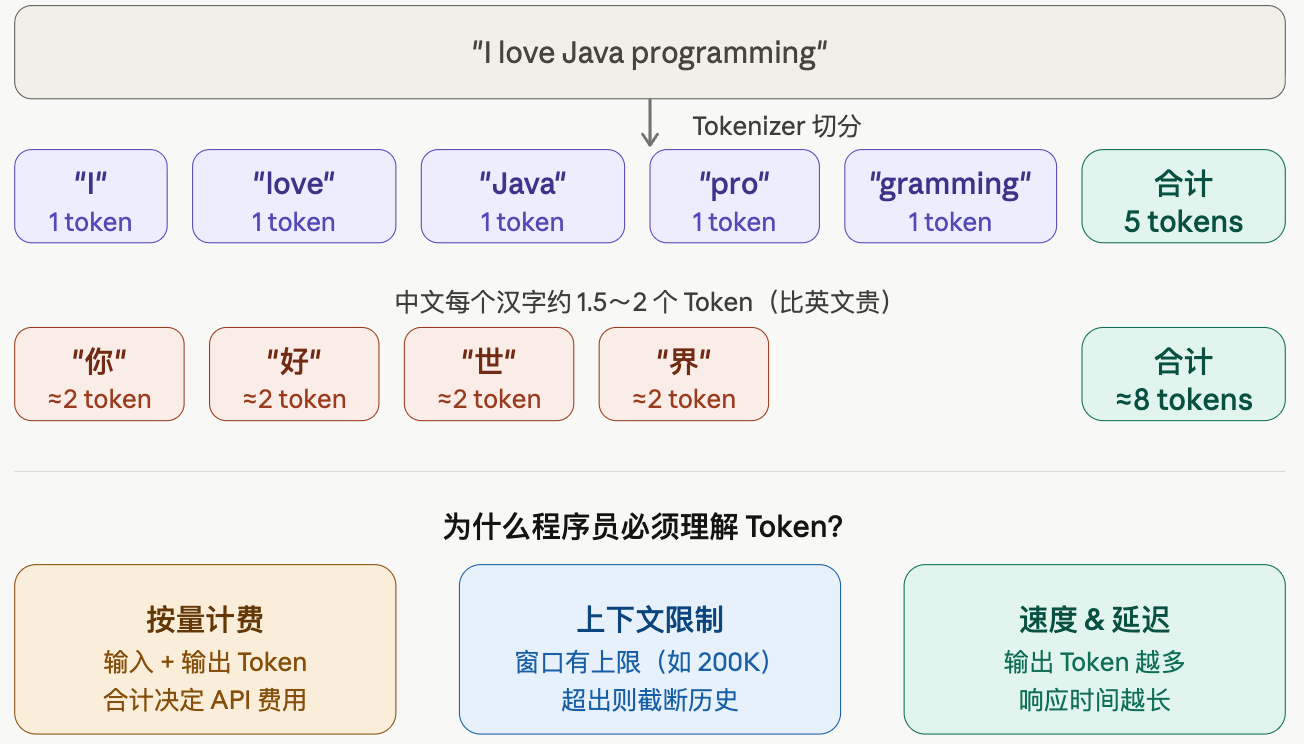 "I love Java programming"

Tokenizer 切分

"I"
1 token

"love"
1 token

"Java"
1 token

"pro"
1 token

"gramming"
1 token

合计
5 tokens

中文每个汉字约 1.5～2 个 Token（比英文贵）

"你"
≈2 token

"好"
≈2 token

"世"
≈2 token

"界"
≈2 token

合计
≈8 tokens

为什么程序员必须理解 Token?

按量计费
输入 + 输出 Token
合计决定 API 费用

上下文限制
窗口有上限（如 200K）
超出则截断历史

速度 & 延迟
输出 Token 越多
响应时间越长